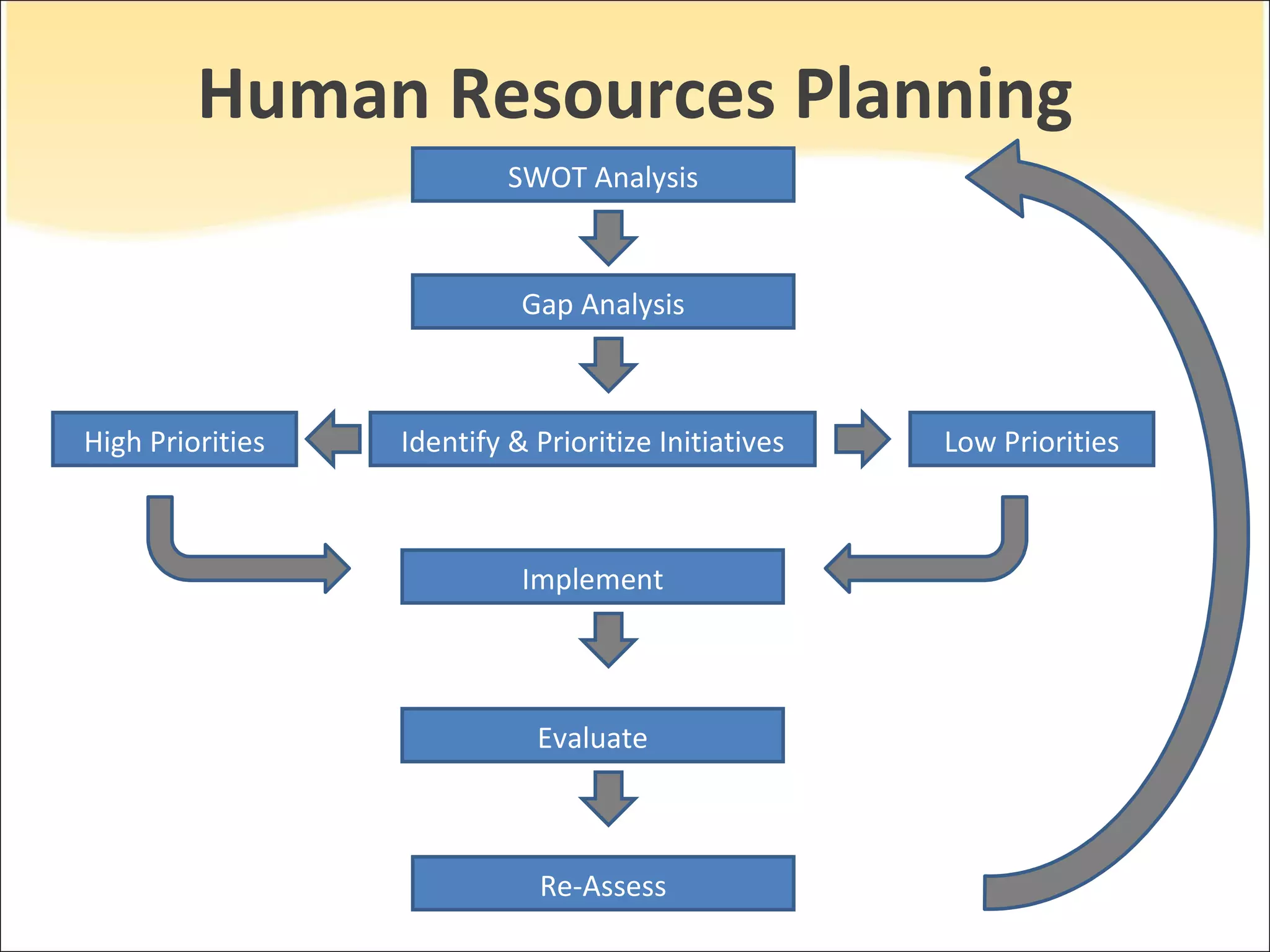 Human Resources Planning

SWOT Analysis

Gap Analysis

High Priorities

Identify & Prioritize Initiatives

Low Priorities

Implement

Evaluate

Re-Assess